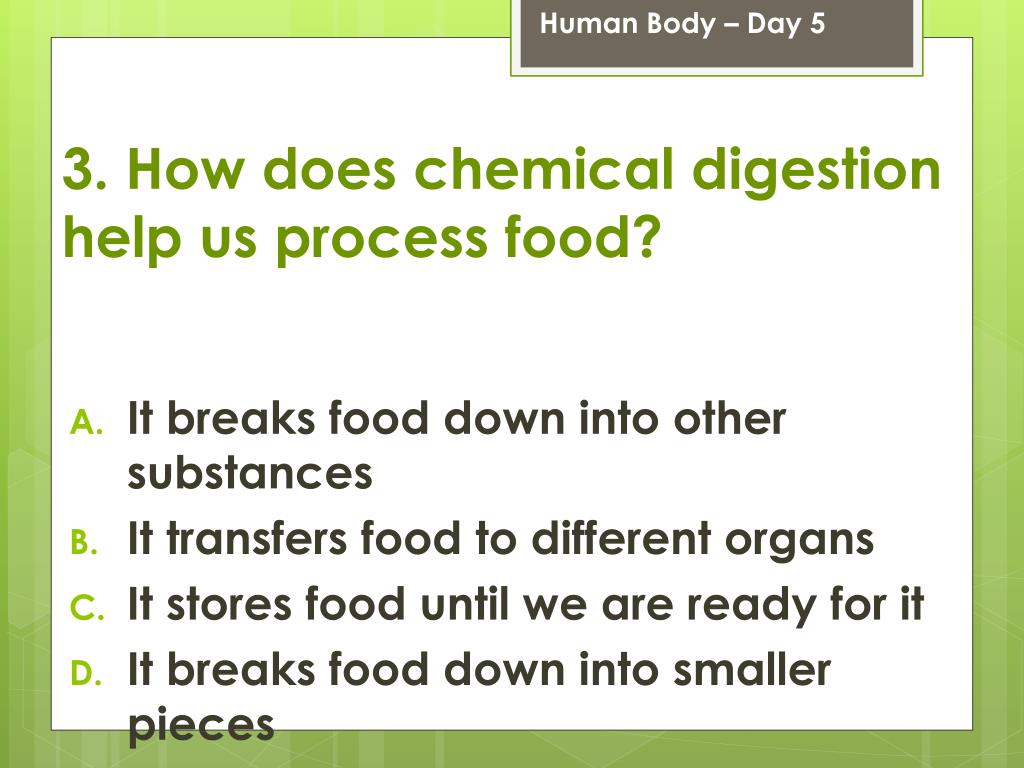 Human Body – Day 5

3. How does chemical digestion help us process food?

A. It breaks food down into other substances
B. It transfers food to different organs
C. It stores food until we are ready for it
D. It breaks food down into smaller pieces